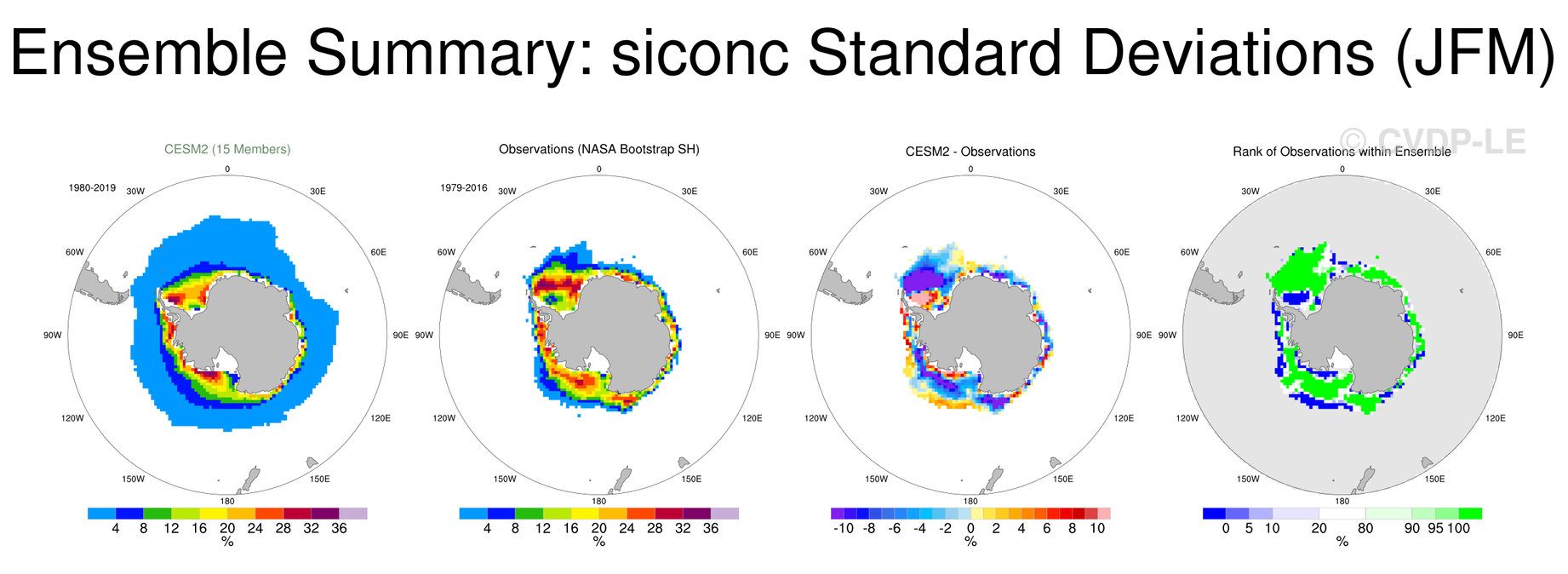 Ensemble Summary: siconc Standard Deviations (JFM)

© CVDP-LE

CESM2 (15 Members)

1980-2019

0
30W
30E
60W
60E
90W
90E
120W
120E
150W
150E
180

4 8 12 16 20 24 28 32 36
%

Observations (NASA Bootstrap SH)

1979-2016

0
30W
30E
60W
60E
90W
90E
120W
120E
150W
150E
180

4 8 12 16 20 24 28 32 36
%

CESM2 - Observations

0
30W
30E
60W
60E
90W
90E
120W
120E
150W
150E
180

-10 -8 -6 -4 -2 0 2 4 6 8 10
%

Rank of Observations within Ensemble

0
30W
30E
60W
60E
90W
90E
120W
120E
150W
150E
180

0 5 10 20 80 90 95 100
%